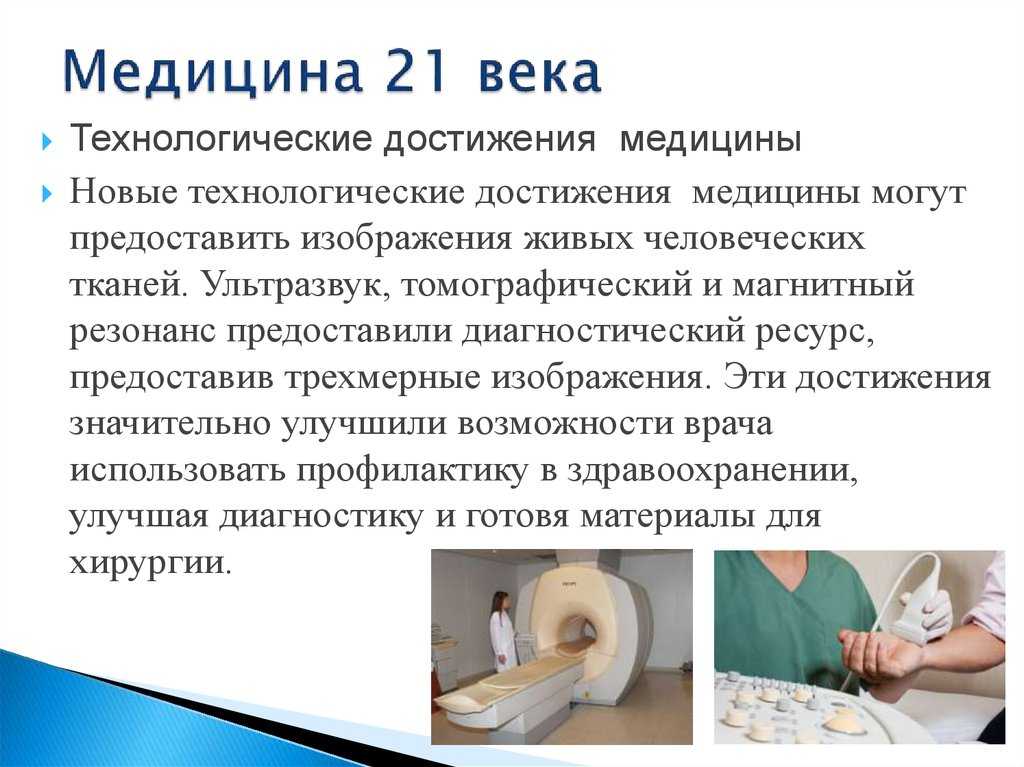 Медицина 21 века

Технологические достижения медицины

Новые технологические достижения медицины могут предоставить изображения живых человеческих тканей. Ультразвук, томографический и магнитный резонанс предоставили диагностический ресурс, предоставив трехмерные изображения. Эти достижения значительно улучшили возможности врача использовать профилактику в здравоохранении, улучшая диагностику и готовя материалы для хирургии.